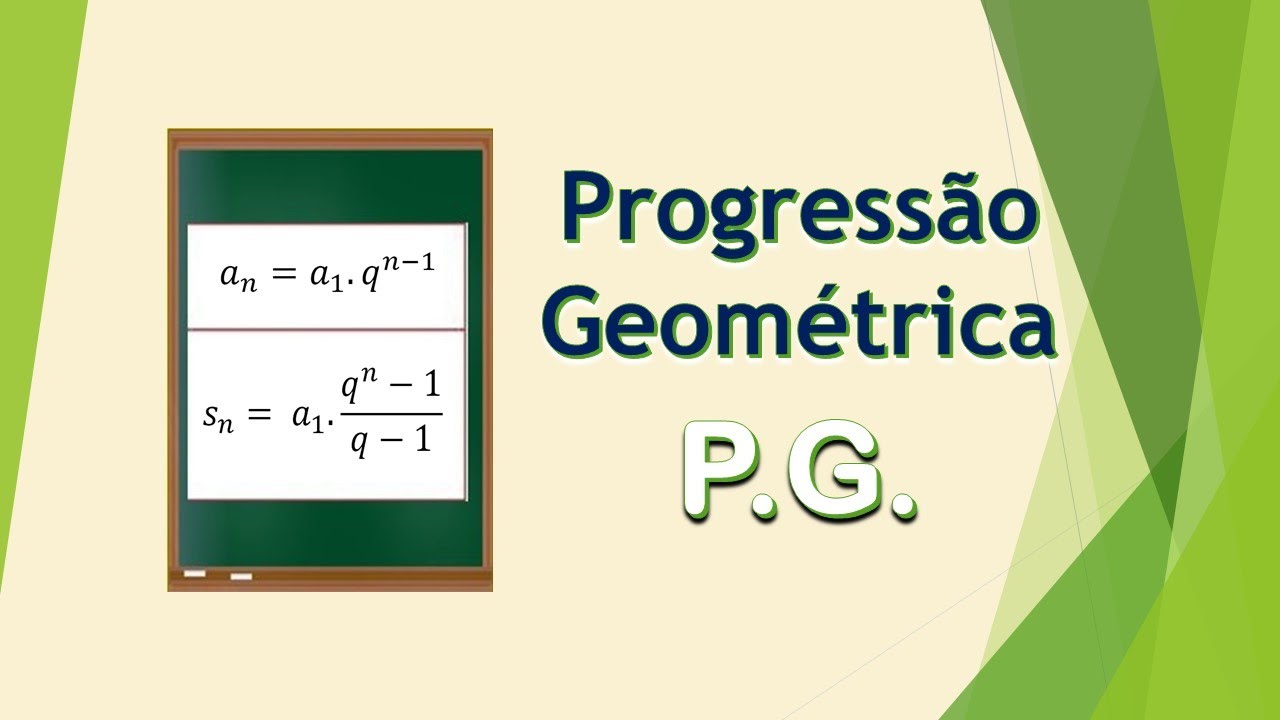 $a_n = a_1 . q^{n-1}$

$s_n = a_1 . \frac{q^n - 1}{q - 1}$

Progressão Geométrica

P.G.